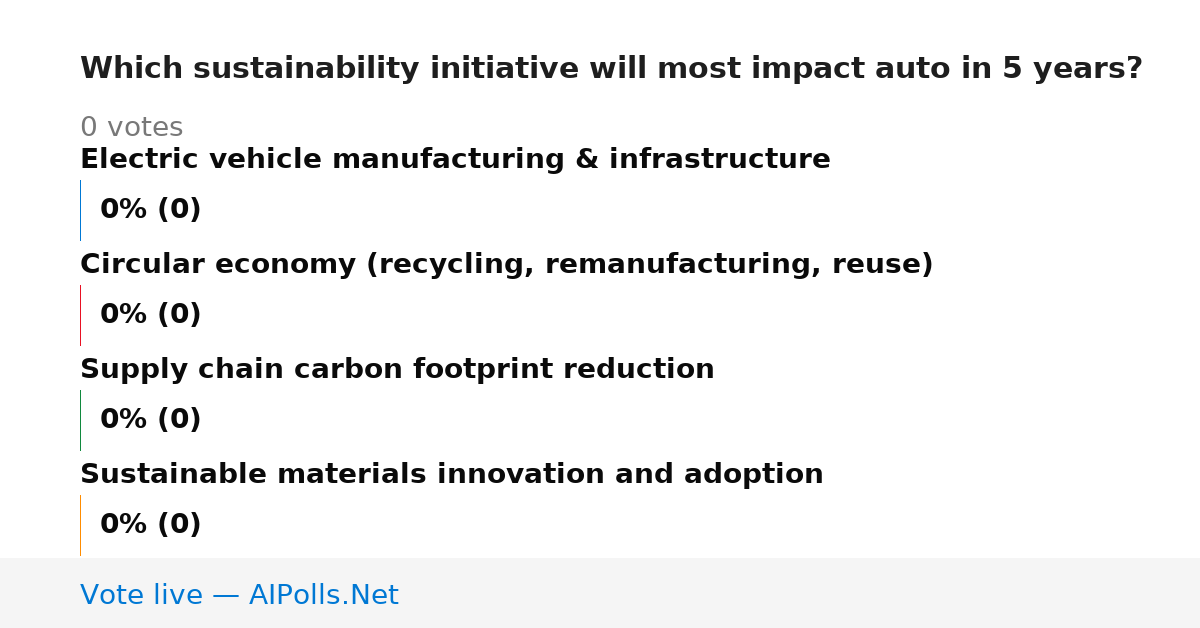 Which sustainability initiative will most impact auto in 5 years?

0 votes

Electric vehicle manufacturing & infrastructure

0% (0)

Circular economy (recycling, remanufacturing, reuse)

0% (0)

Supply chain carbon footprint reduction

0% (0)

Sustainable materials innovation and adoption

0% (0)

Vote live — AIPolls.Net